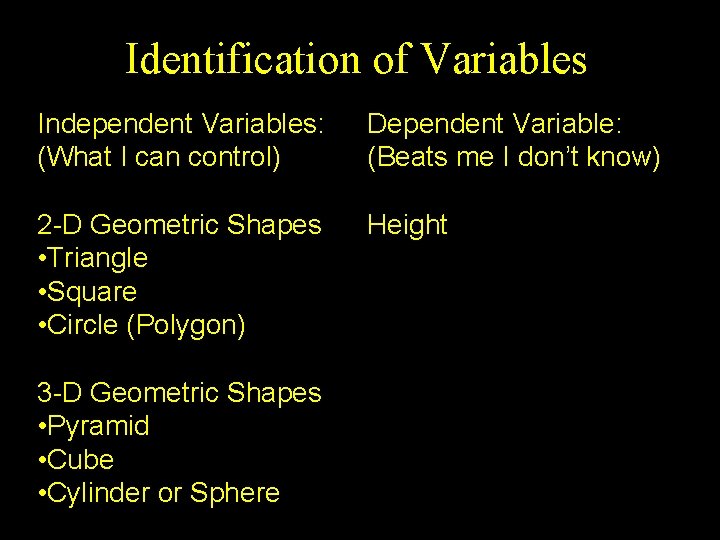 Identification of Variables

Independent Variables:
(What I can control)

2-D Geometric Shapes
•Triangle
•Square
•Circle (Polygon)

3-D Geometric Shapes
•Pyramid
•Cube
•Cylinder or Sphere

Dependent Variable:
(Beats me I don't know)

Height